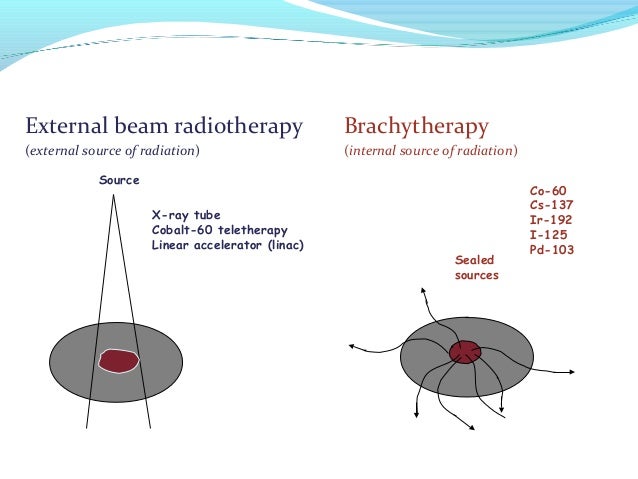 External beam radiotherapy
(external source of radiation)

Source

X-ray tube
Cobalt-60 teletherapy
Linear accelerator (linac)

Brachytherapy
(internal source of radiation)

Co-60
Cs-137
Ir-192
I-125
Pd-103

Sealed sources